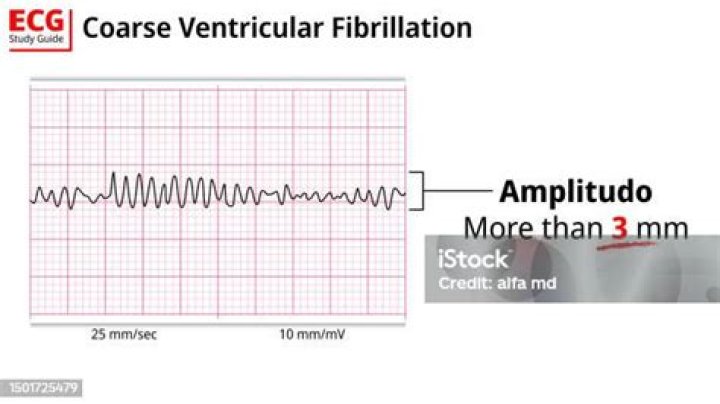 ECG
Study Guide
Coarse Ventricular Fibrillation

Amplitudo
More than 3 mm

iStock
Credit: alfa md

25 mm/sec
10 mm/mV

1501725479